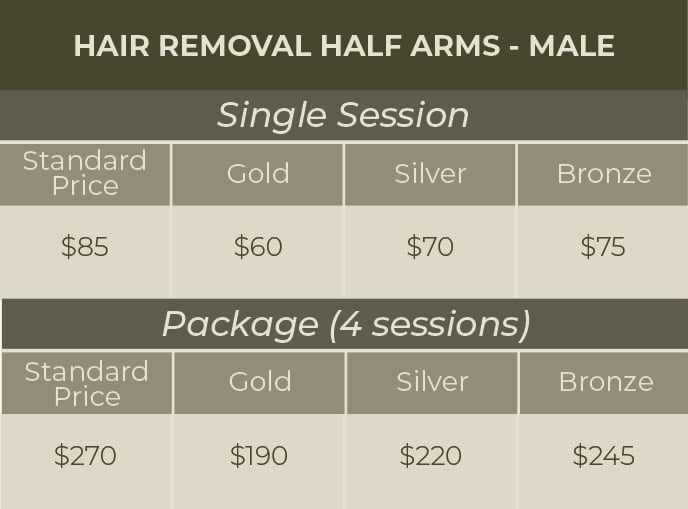 HAIR REMOVAL HALF ARMS - MALE

Single Session

| Standard Price | Gold | Silver | Bronze |
|---|---|---|---|
| \$85 | \$60 | \$70 | \$75 |

Package (4 sessions)

| Standard Price | Gold | Silver | Bronze |
|---|---|---|---|
| \$270 | \$190 | \$220 | \$245 |